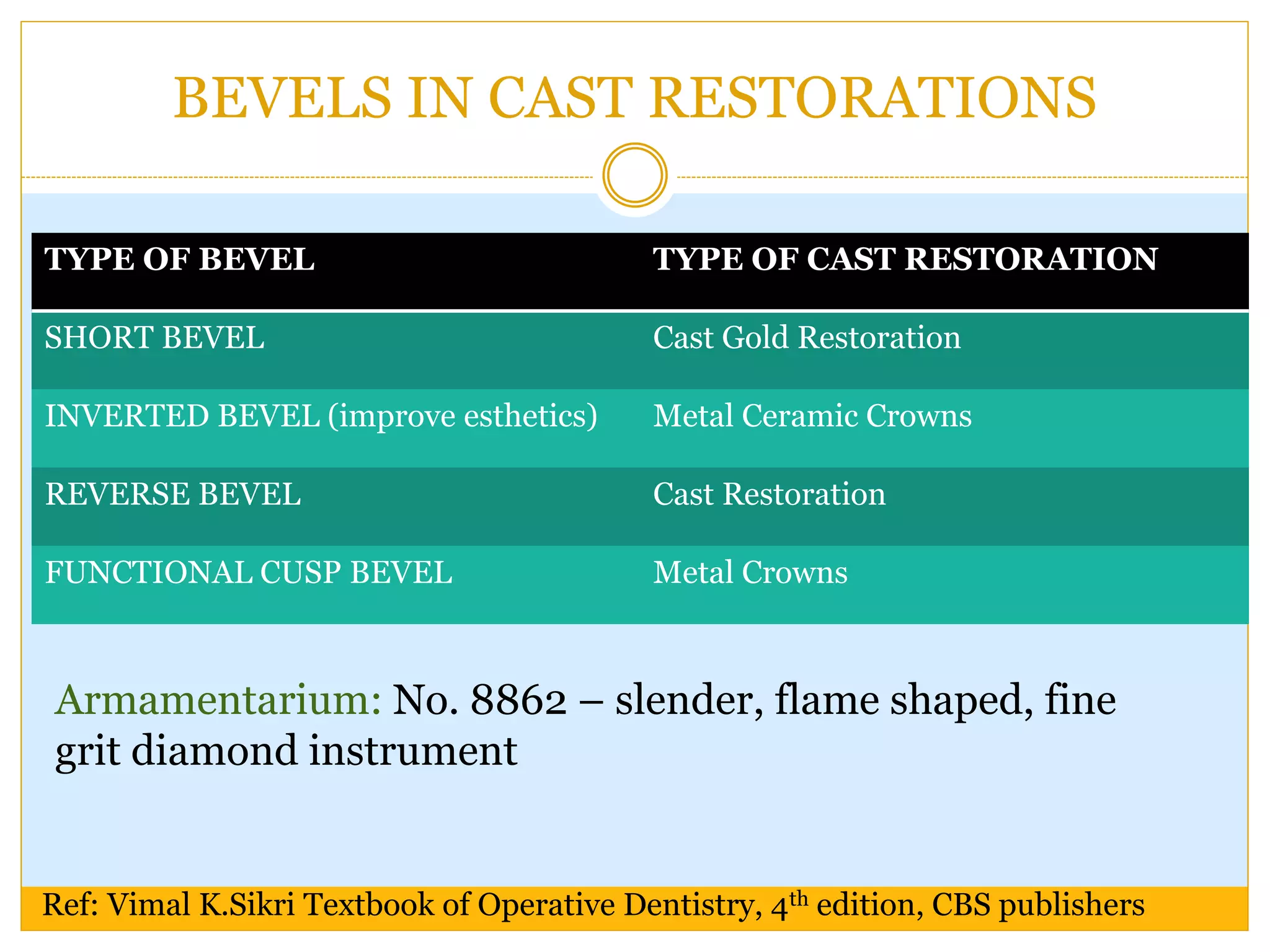 BEVELS IN CAST RESTORATIONS

| TYPE OF BEVEL | TYPE OF CAST RESTORATION |
|---|---|
| SHORT BEVEL | Cast Gold Restoration |
| INVERTED BEVEL (improve esthetics) | Metal Ceramic Crowns |
| REVERSE BEVEL | Cast Restoration |
| FUNCTIONAL CUSP BEVEL | Metal Crowns |

Armamentarium: No. 8862 – slender, flame shaped, fine grit diamond instrument

Ref: Vimal K.Sikri Textbook of Operative Dentistry, 4$^{th}$ edition, CBS publishers